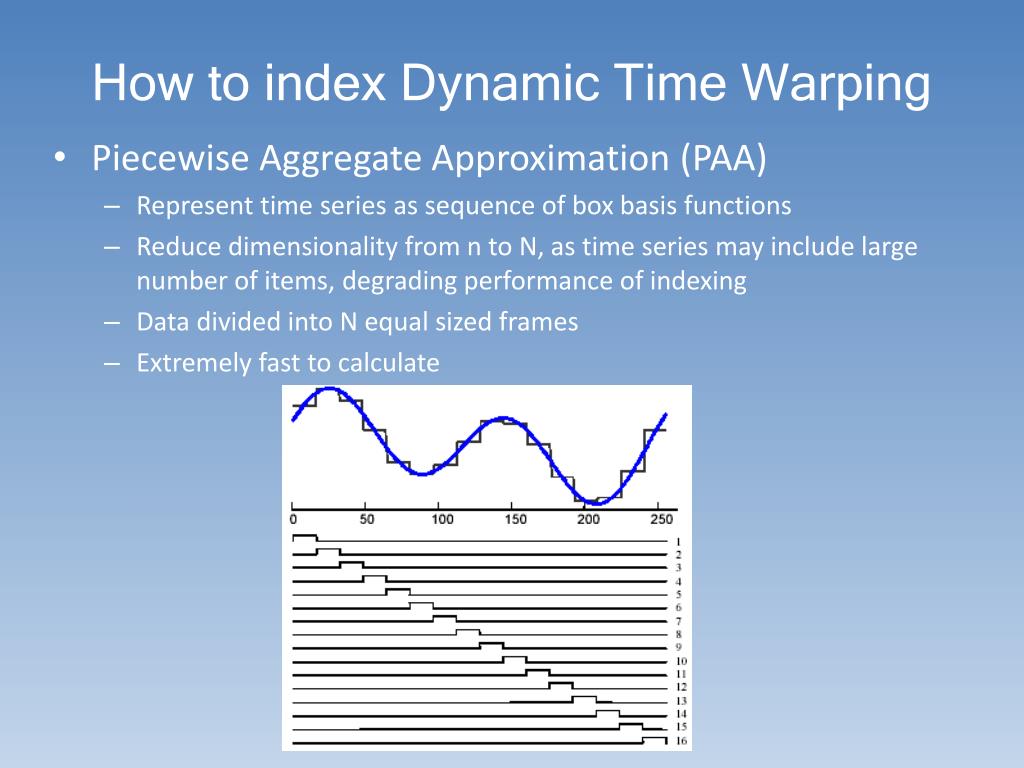 How to index Dynamic Time Warping

• Piecewise Aggregate Approximation (PAA)
– Represent time series as sequence of box basis functions
– Reduce dimensionality from n to N, as time series may include large number of items, degrading performance of indexing
– Data divided into N equal sized frames
– Extremely fast to calculate

0 50 100 150 200 250

1
2
3
4
5
6
7
8
9
10
11
12
13
14
15
16